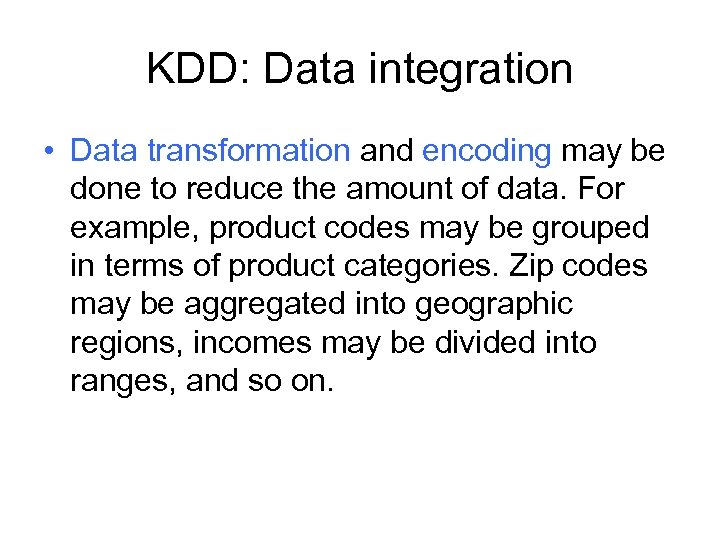 KDD: Data integration

• Data transformation and encoding may be done to reduce the amount of data. For example, product codes may be grouped in terms of product categories. Zip codes may be aggregated into geographic regions, incomes may be divided into ranges, and so on.